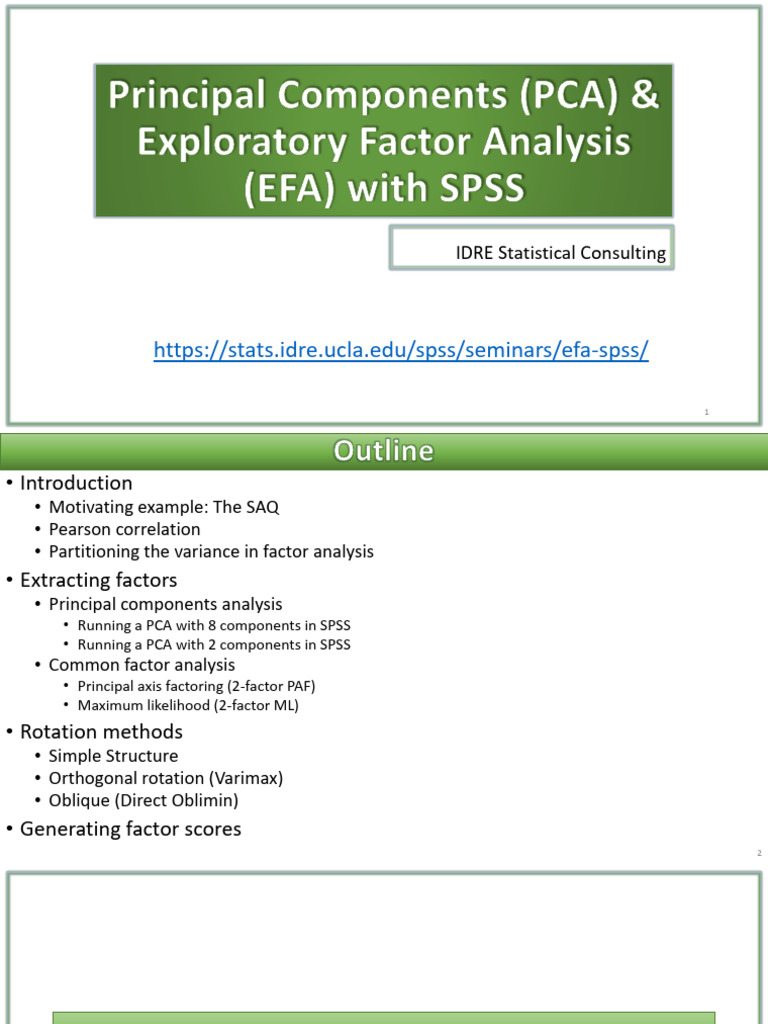 Principal Components (PCA) & Exploratory Factor Analysis (EFA) with SPSS

IDRE Statistical Consulting

https://stats.idre.ucla.edu/spss/seminars/efa-spss/

1

Outline

• Introduction
• Motivating example: The SAQ
• Pearson correlation
• Partitioning the variance in factor analysis
• Extracting factors
• Principal components analysis
• Running a PCA with 8 components in SPSS
• Running a PCA with 2 components in SPSS
• Common factor analysis
• Principal axis factoring (2-factor PAF)
• Maximum likelihood (2-factor ML)
• Rotation methods
• Simple Structure
• Orthogonal rotation (Varimax)
• Oblique (Direct Oblimin)
• Generating factor scores

2